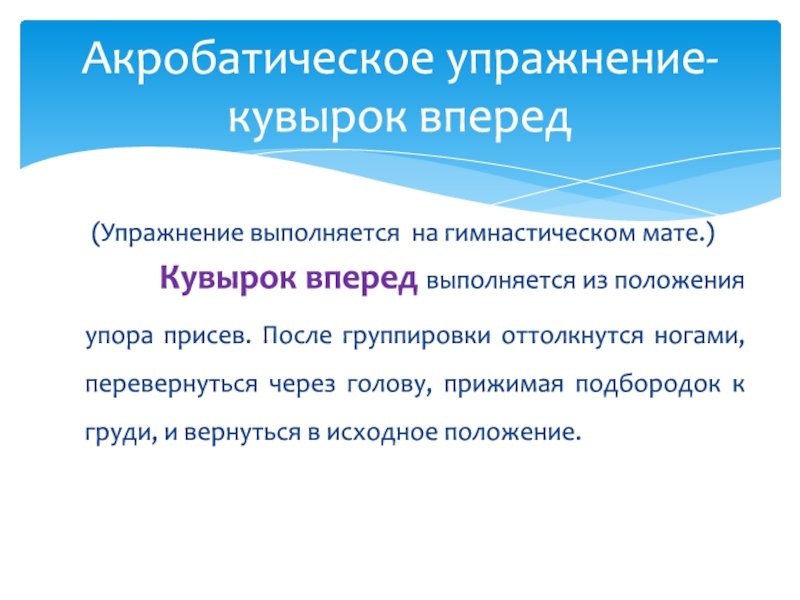 Акробатическое упражнение-кувырок вперед

(Упражнение выполняется на гимнастическом мате.)

Кувырок вперед выполняется из положения упора присев. После группировки оттолкнутся ногами, перевернуться через голову, прижимая подбородок к груди, и вернуться в исходное положение.